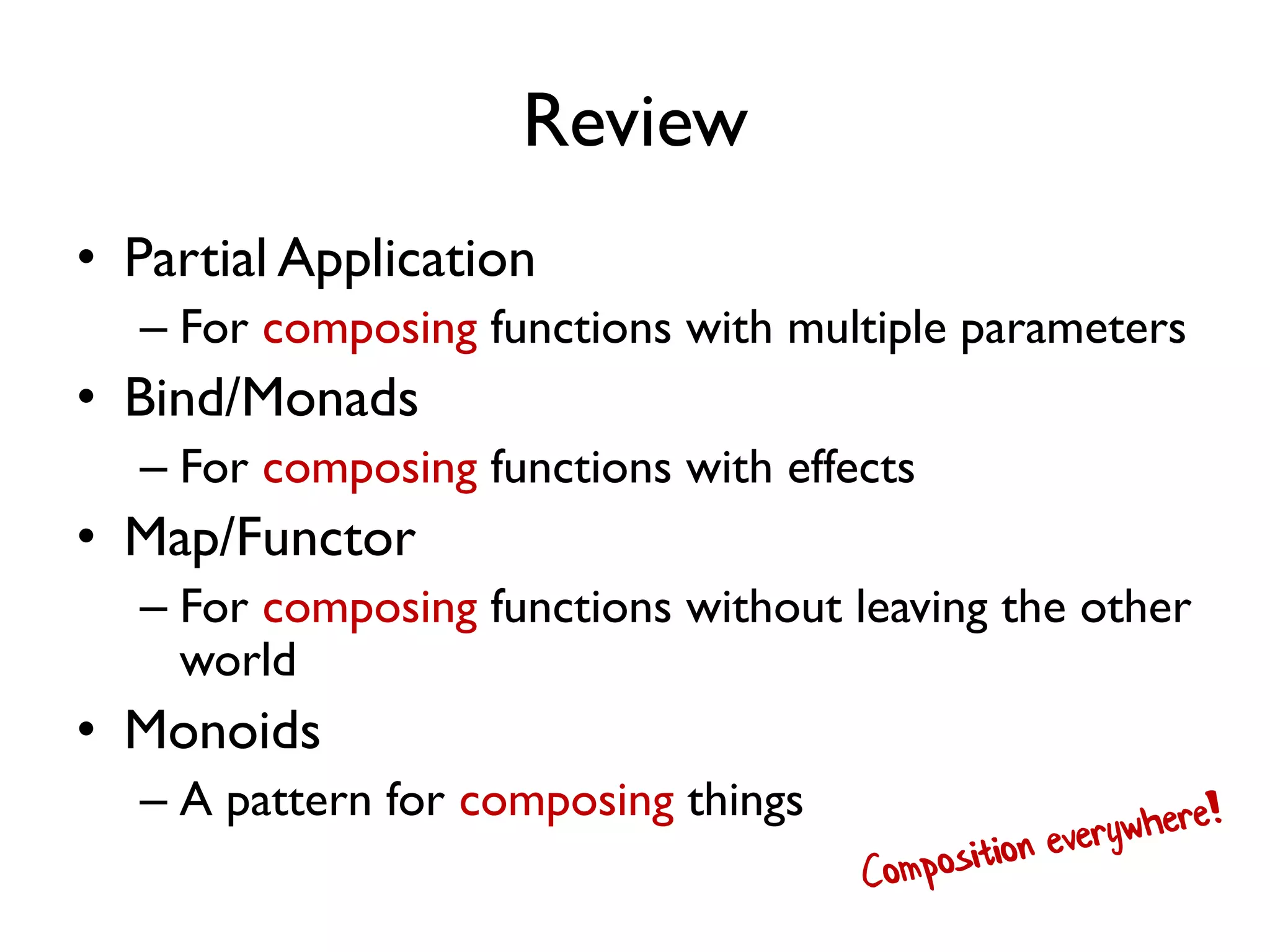 Review

• Partial Application
– For composing functions with multiple parameters

• Bind/Monads
– For composing functions with effects

• Map/Functor
– For composing functions without leaving the other world

• Monoids
– A pattern for composing things

Composition everywhere!